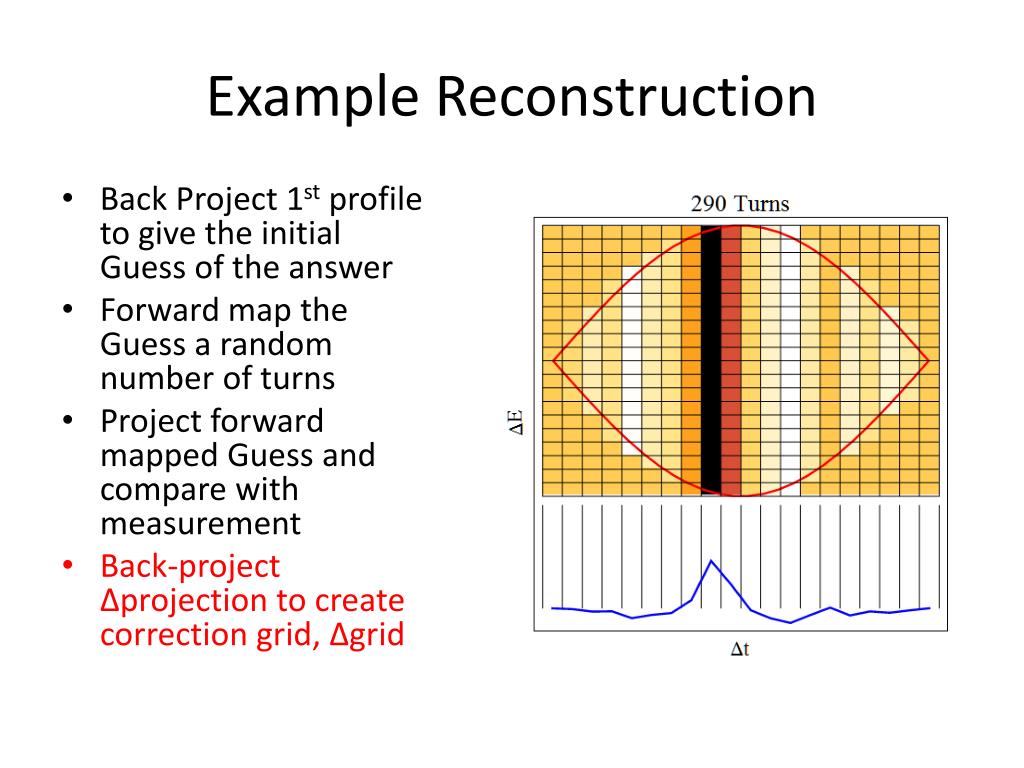 Example Reconstruction

• Back Project 1$^{st}$ profile to give the initial Guess of the answer
• Forward map the Guess a random number of turns
• Project forward mapped Guess and compare with measurement
• Back-project Δprojection to create correction grid, Δgrid

290 Turns

ΔE

Δt